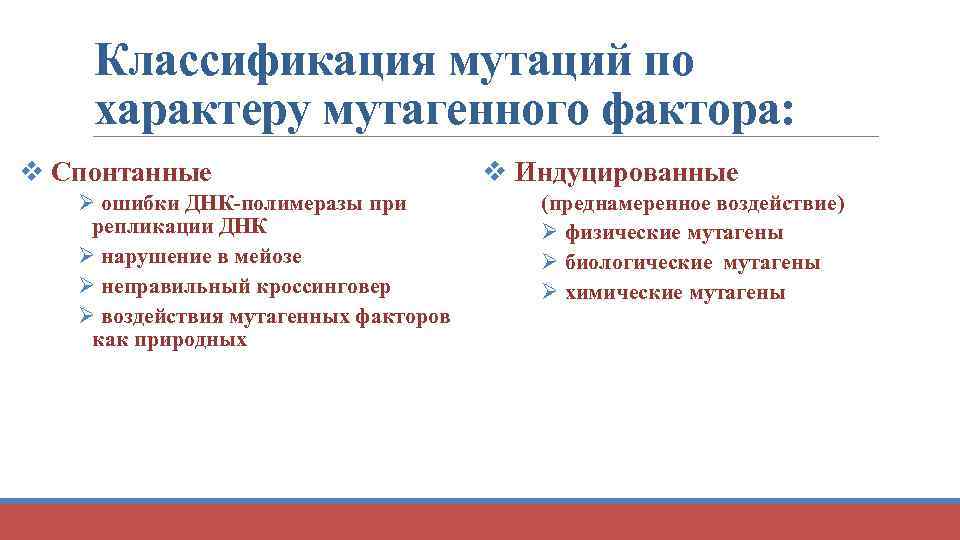 Классификация мутаций по характеру мутагенного фактора:

❖ Спонтанные

➢ ошибки ДНК-полимеразы при репликации ДНК

➢ нарушение в мейозе

➢ неправильный кроссинговер

➢ воздействия мутагенных факторов как природных

❖ Индуцированные

(преднамеренное воздействие)

➢ физические мутагены

➢ биологические мутагены

➢ химические мутагены